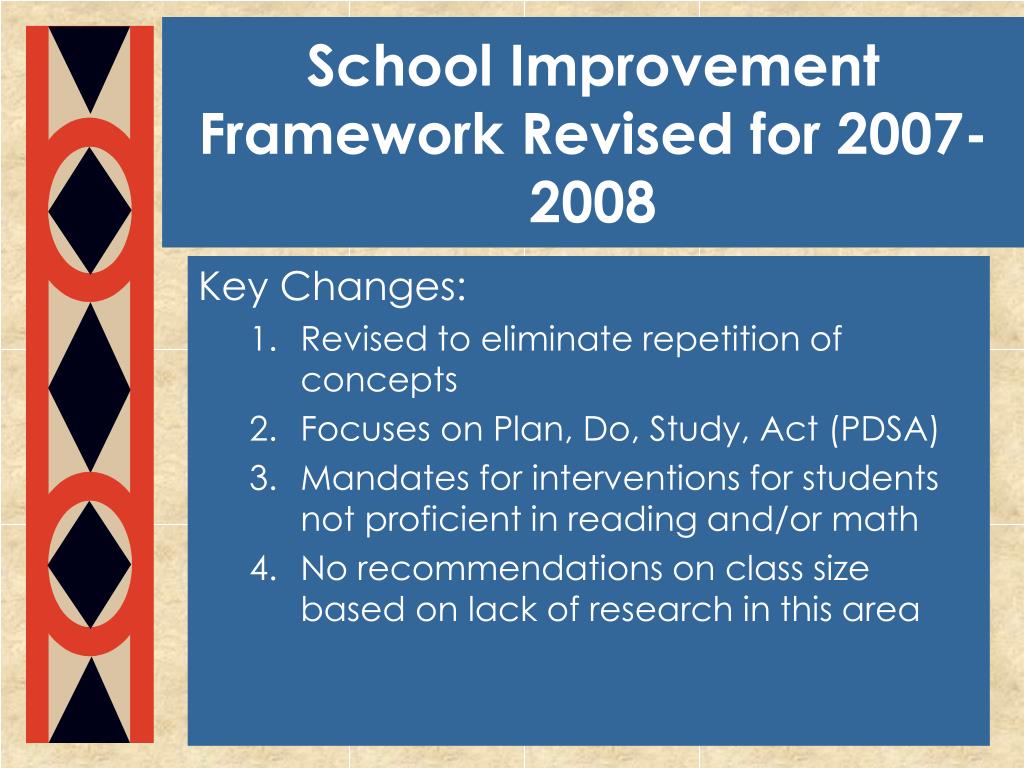 School Improvement Framework Revised for 2007-2008

Key Changes:
1. Revised to eliminate repetition of concepts
2. Focuses on Plan, Do, Study, Act (PDSA)
3. Mandates for interventions for students not proficient in reading and/or math
4. No recommendations on class size based on lack of research in this area